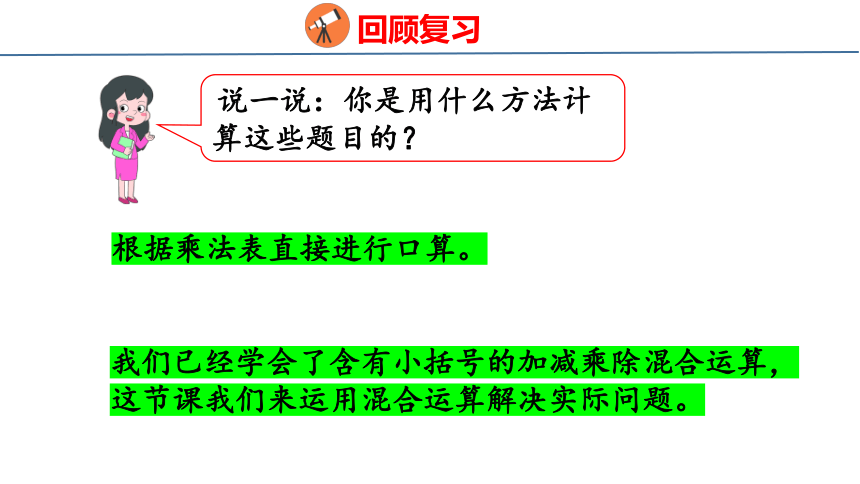 回顾复习

说一说：你是用什么方法计算这些题目的？

根据乘法表直接进行口算。

我们已经学会了含有小括号的加减乘除混合运算，这节课我们来运用混合运算解决实际问题。